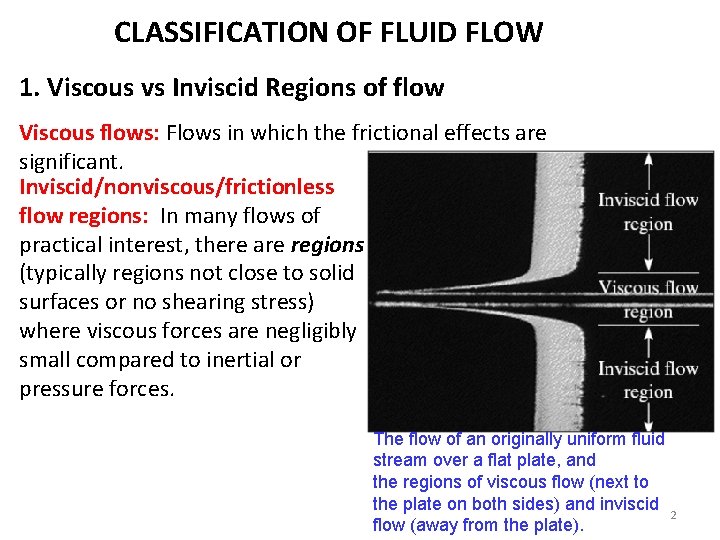 CLASSIFICATION OF FLUID FLOW

1. Viscous vs Inviscid Regions of flow

Viscous flows: Flows in which the frictional effects are significant.

Inviscid/nonviscous/frictionless flow regions: In many flows of practical interest, there are regions (typically regions not close to solid surfaces or no shearing stress) where viscous forces are negligibly small compared to inertial or pressure forces.

Inviscid flow region

Viscous flow region

Inviscid flow region

The flow of an originally uniform fluid stream over a flat plate, and the regions of viscous flow (next to the plate on both sides) and inviscid flow (away from the plate).

2